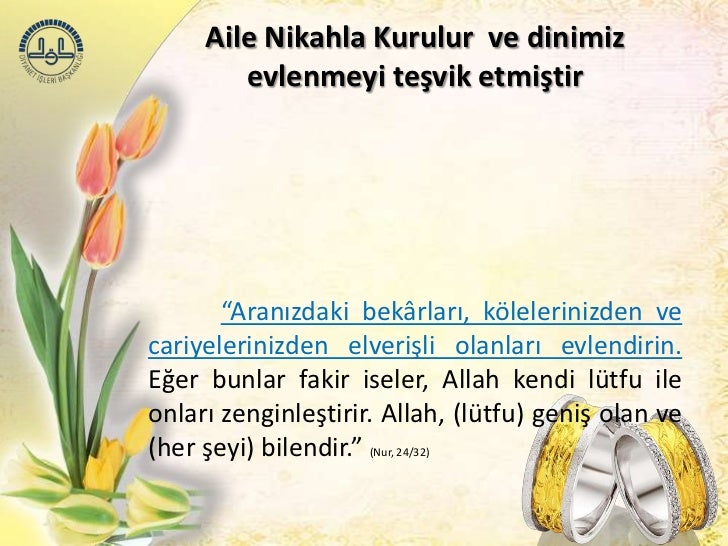 DİYANET İŞLERİ BAŞKANLIĞI

Aile Nikahla Kurulur ve dinimiz evlenmeyi teşvik etmiştir

“Aranızdaki bekârları, kölelerinizden ve cariyelerinizden elverişli olanları evlendirin. Eğer bunlar fakir iseler, Allah kendi lütfu ile onları zenginleştirir. Allah, (lütfu) geniş olan ve (her şeyi) bilendir.” (Nur, 24/32)